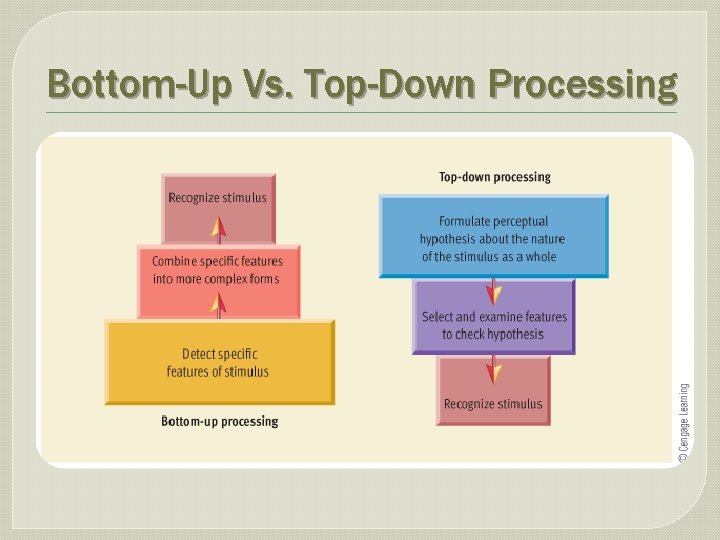 Bottom-Up Vs. Top-Down Processing

Recognize stimulus

Combine specific features into more complex forms

Detect specific features of stimulus

Bottom-up processing

Top-down processing

Formulate perceptual hypothesis about the nature of the stimulus as a whole

Select and examine features to check hypothesis

Recognize stimulus

© Cengage Learning